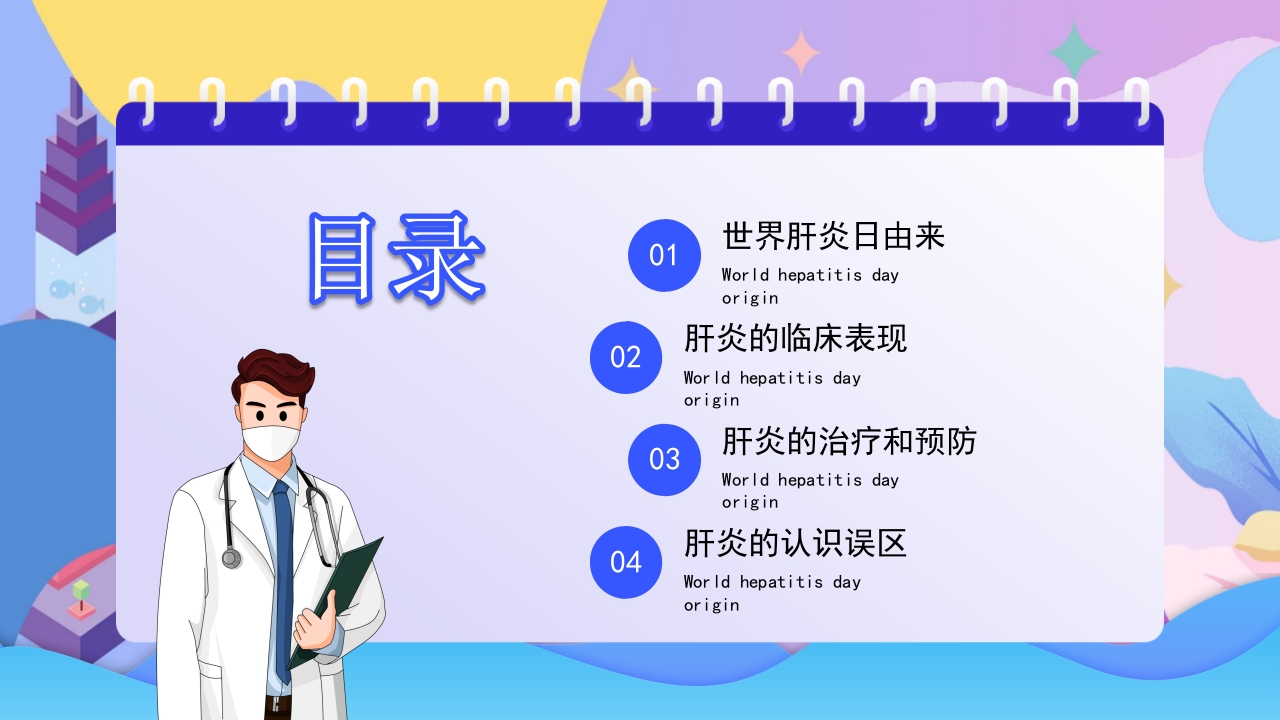 目录

01 世界肝炎日由来
World hepatitis day origin

02 肝炎的临床表现
World hepatitis day origin

03 肝炎的治疗和预防
World hepatitis day origin

04 肝炎的认识误区
World hepatitis day origin